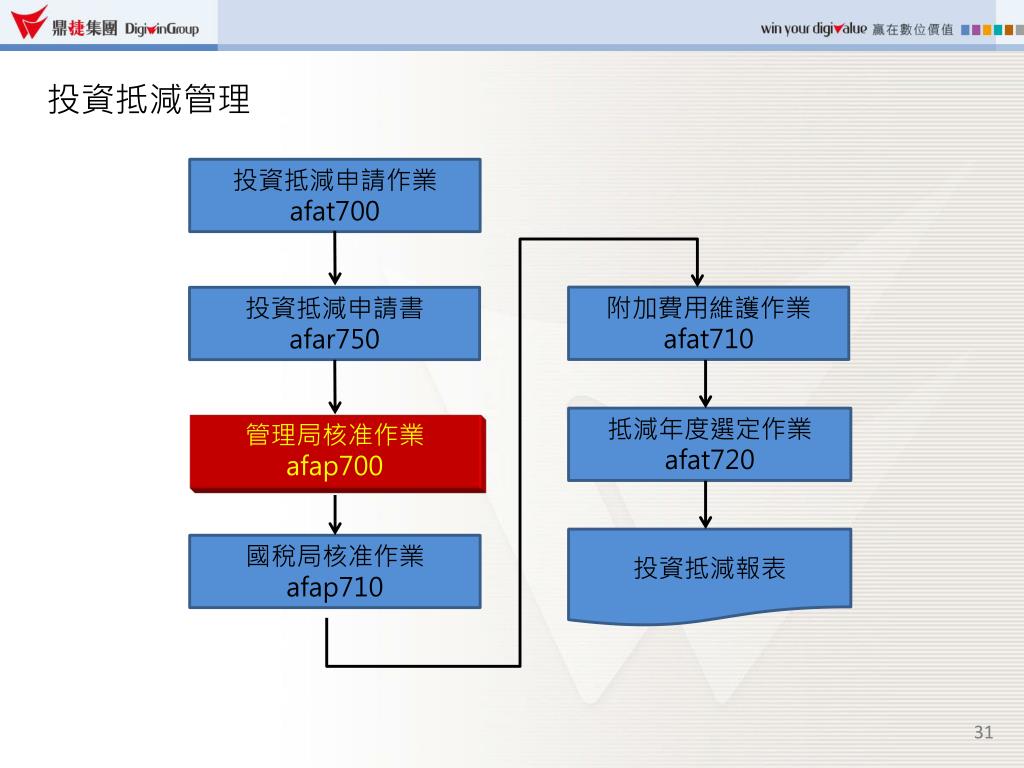 鼎捷集團 DigiwinGroup

win your digivalue 贏在數位價值

投資抵減管理

投資抵減申請作業
afat700

投資抵減申請書
afar750

管理局核准作業
afap700

國稅局核准作業
afap710

附加費用維護作業
afat710

抵減年度選定作業
afat720

投資抵減報表

31